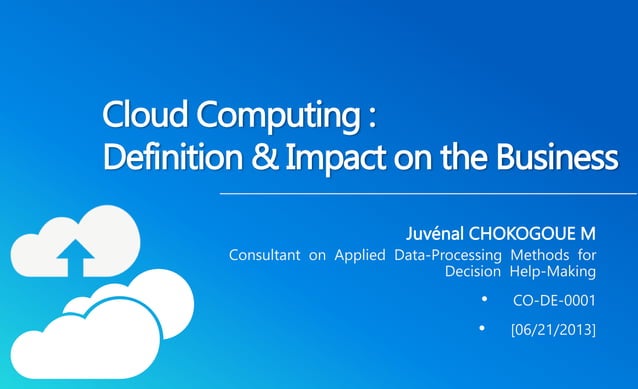 Cloud Computing :
Definition & Impact on the Business

Juvénal CHOKOGOUE M
Consultant on Applied Data-Processing Methods for Decision Help-Making

• CO-DE-0001

• [06/21/2013]